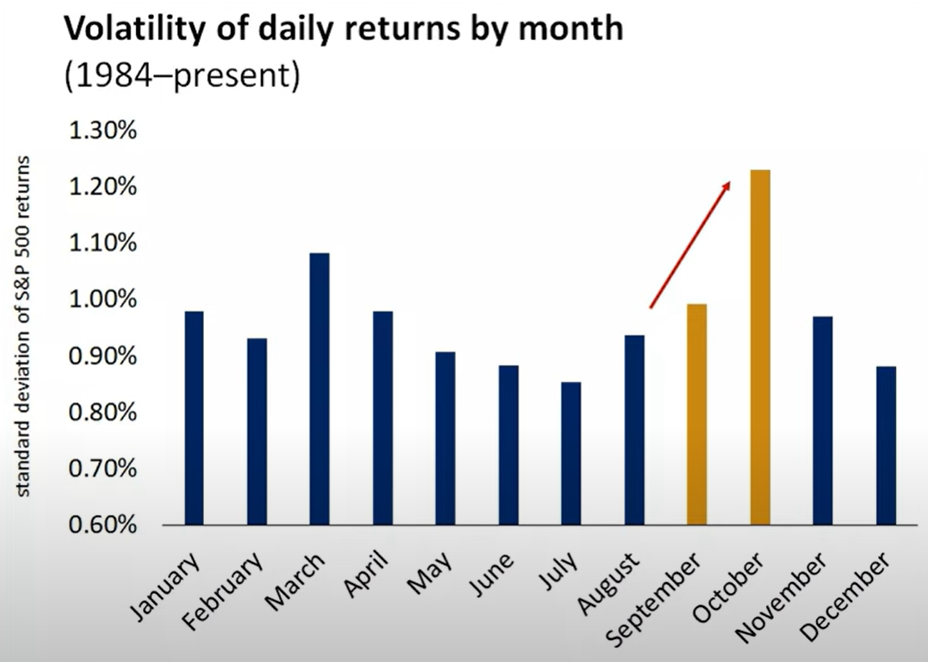 Volatility of daily returns by month
(1984–present)

standard deviation of S&P 500 returns

1.30%
1.20%
1.10%
1.00%
0.90%
0.80%
0.70%
0.60%

January
February
March
April
May
June
July
August
September
October
November
December